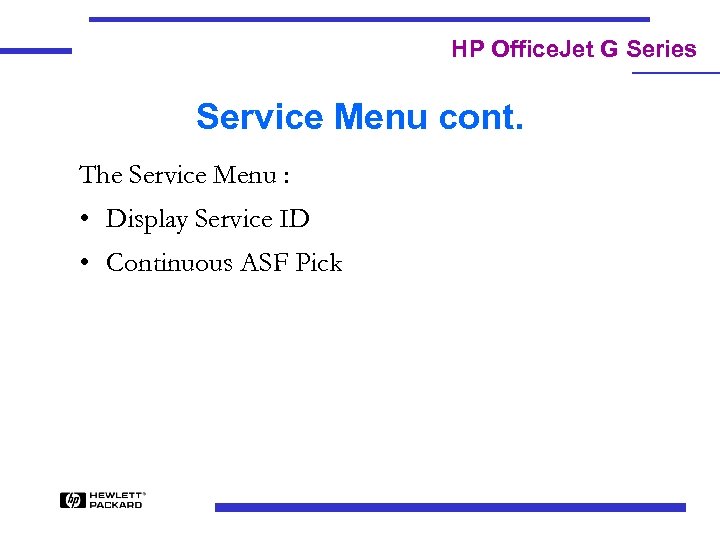 HP OfficeJet G Series

Service Menu cont.

The Service Menu :

• Display Service ID

• Continuous ASF Pick

hp HEWLETT® PACKARD